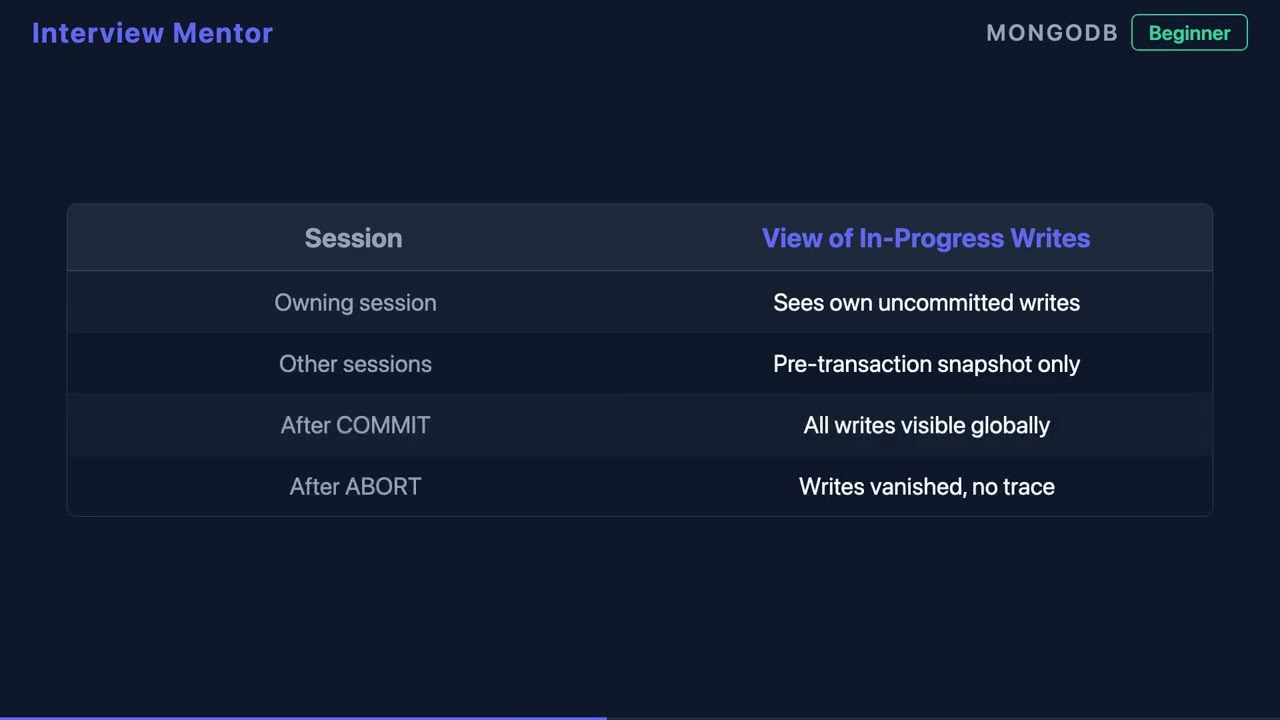 Interview Mentor

MONGODB Beginner

| Session | View of In-Progress Writes |
|---|---|
| Owning session | Sees own uncommitted writes |
| Other sessions | Pre-transaction snapshot only |
| After COMMIT | All writes visible globally |
| After ABORT | Writes vanished, no trace |